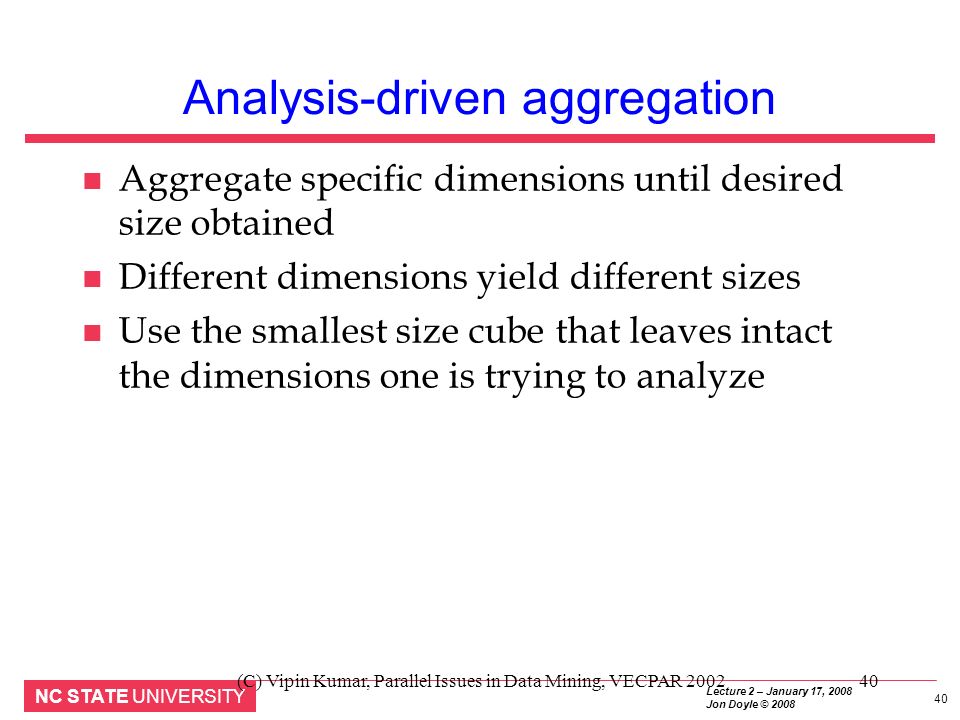 Analysis-driven aggregation

Aggregate specific dimensions until desired size obtained

Different dimensions yield different sizes

Use the smallest size cube that leaves intact the dimensions one is trying to analyze

(C) Vipin Kumar, Parallel Issues in Data Mining, VECPAR 2002 40

NC STATE UNIVERSITY

Lecture 2 – January 17, 2008
Jon Doyle © 2008

40